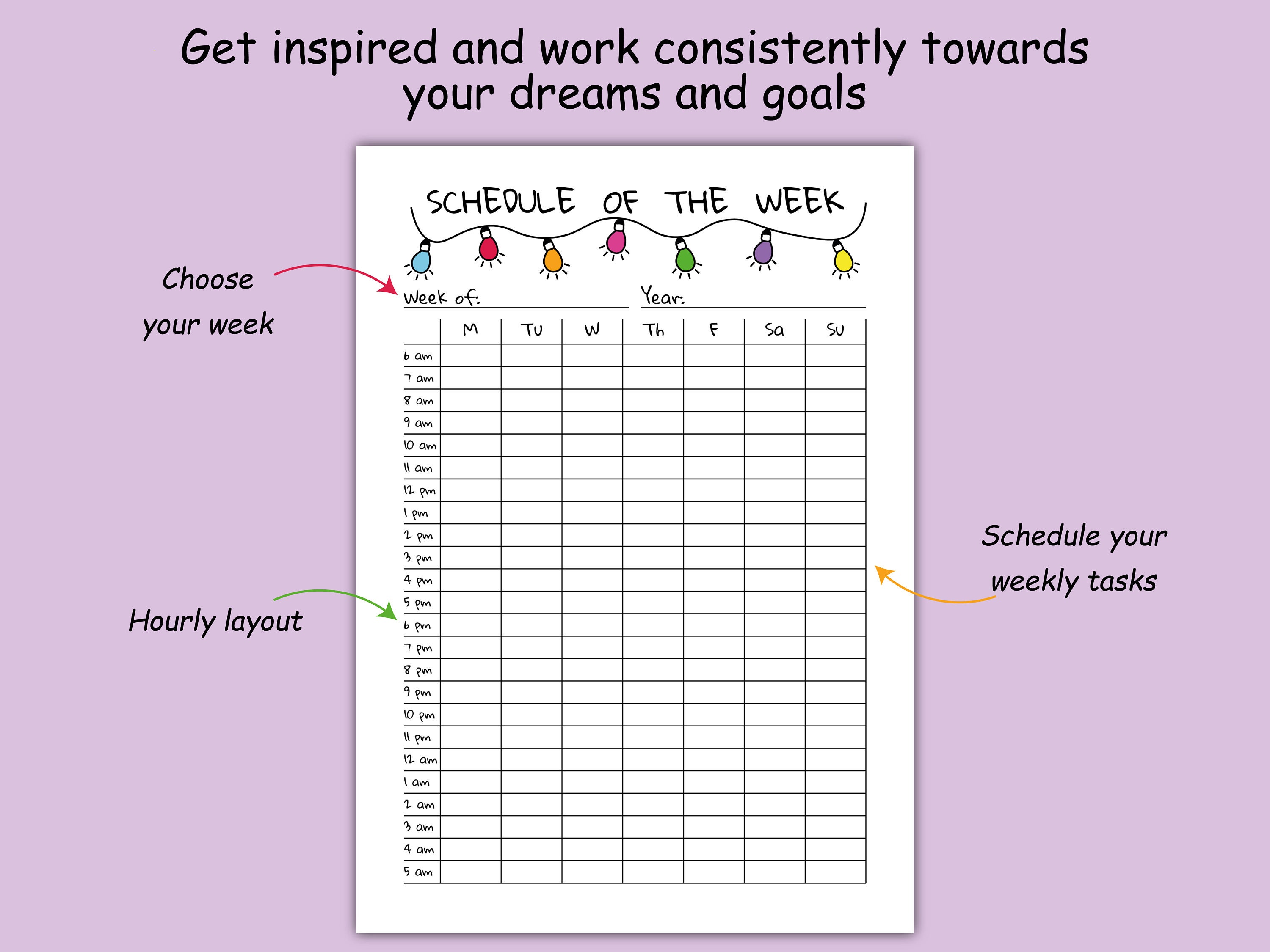 Get inspired and work consistently towards your dreams and goals

Choose your week

Hourly layout

Schedule your weekly tasks

SCHEDULE OF THE WEEK

Week of: Year:

| | M | Tu | W | Th | F | Sa | Su |
|---|---|---|---|---|---|---|---|
| 6 am | | | | | | | |
| 7 am | | | | | | | |
| 8 am | | | | | | | |
| 9 am | | | | | | | |
| 10 am | | | | | | | |
| 11 am | | | | | | | |
| 12 pm | | | | | | | |
| 1 pm | | | | | | | |
| 2 pm | | | | | | | |
| 3 pm | | | | | | | |
| 4 pm | | | | | | | |
| 5 pm | | | | | | | |
| 6 pm | | | | | | | |
| 7 pm | | | | | | | |
| 8 pm | | | | | | | |
| 9 pm | | | | | | | |
| 10 pm | | | | | | | |
| 11 pm | | | | | | | |
| 12 am | | | | | | | |
| 1 am | | | | | | | |
| 2 am | | | | | | | |
| 3 am | | | | | | | |
| 4 am | | | | | | | |
| 5 am | | | | | | | |